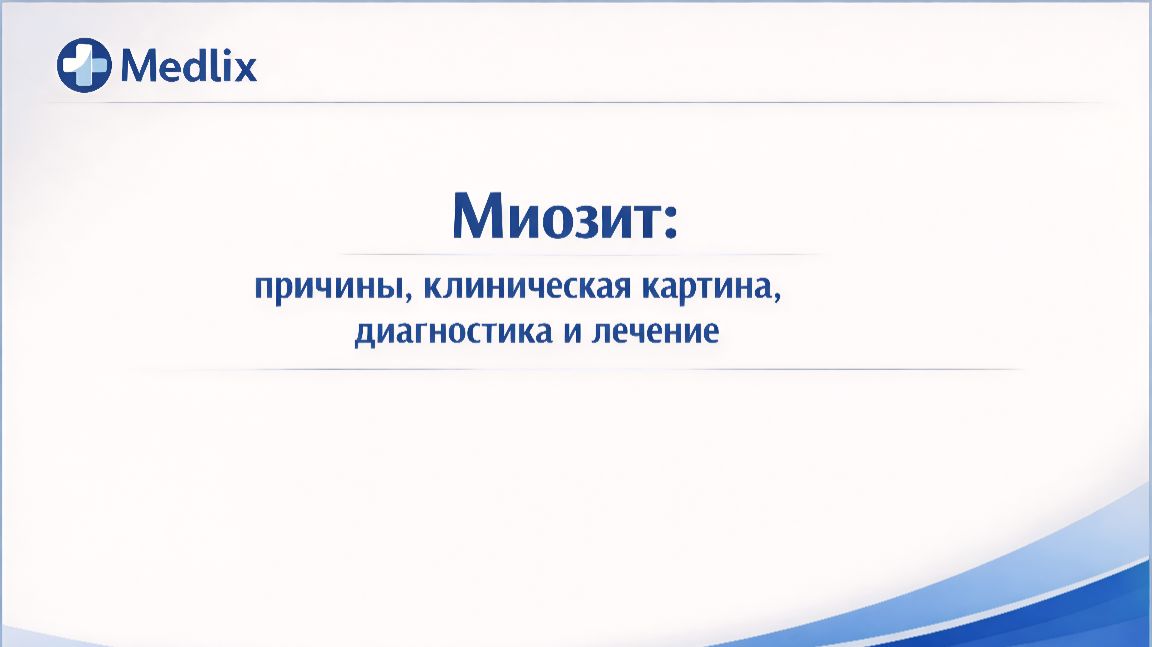 Medlix

Миозит:

причины, клиническая картина, диагностика и лечение